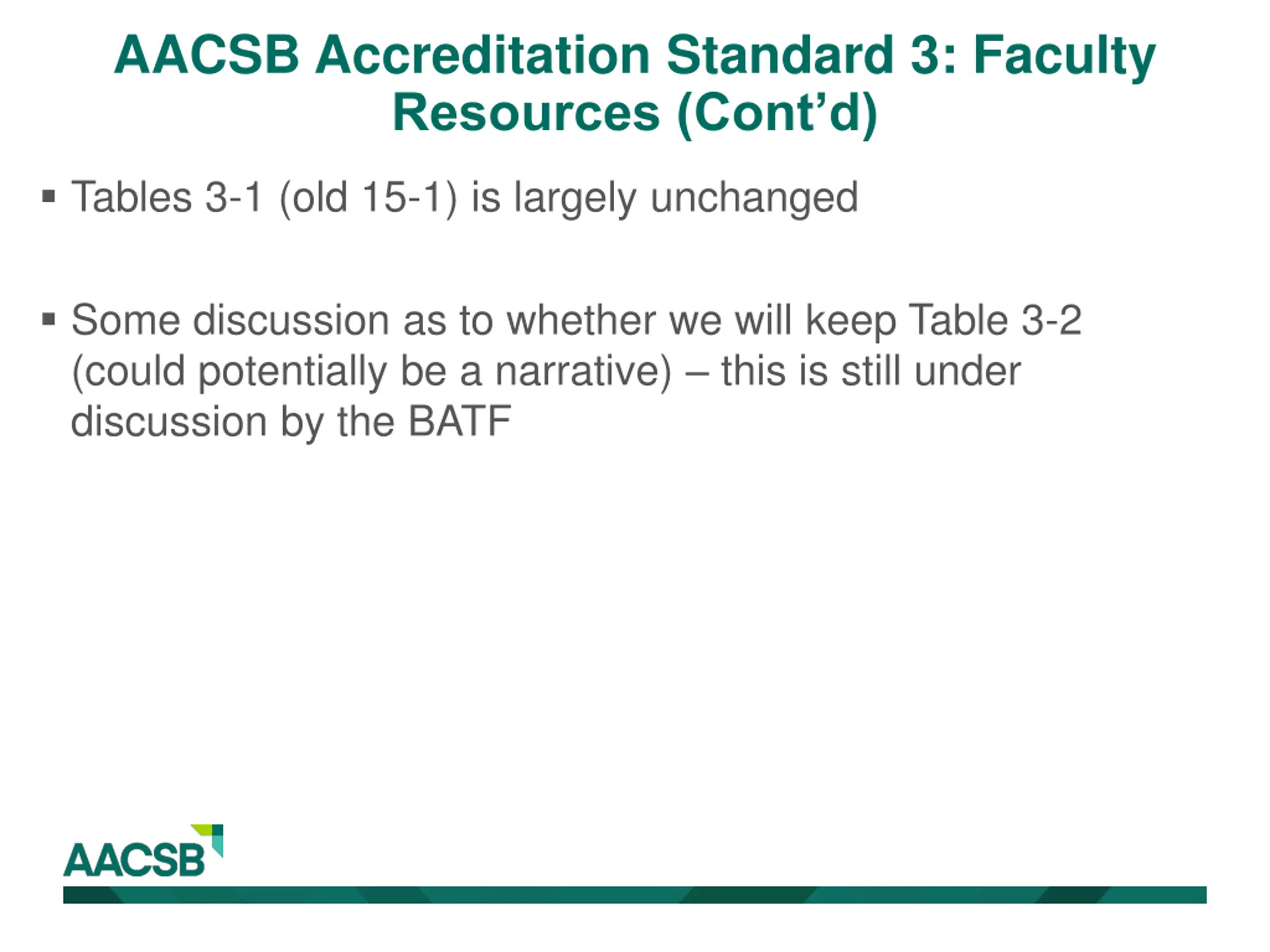 AACSB Accreditation Standard 3: Faculty Resources (Cont'd)

▪ Tables 3-1 (old 15-1) is largely unchanged

▪ Some discussion as to whether we will keep Table 3-2 (could potentially be a narrative) – this is still under discussion by the BATF

AACSB